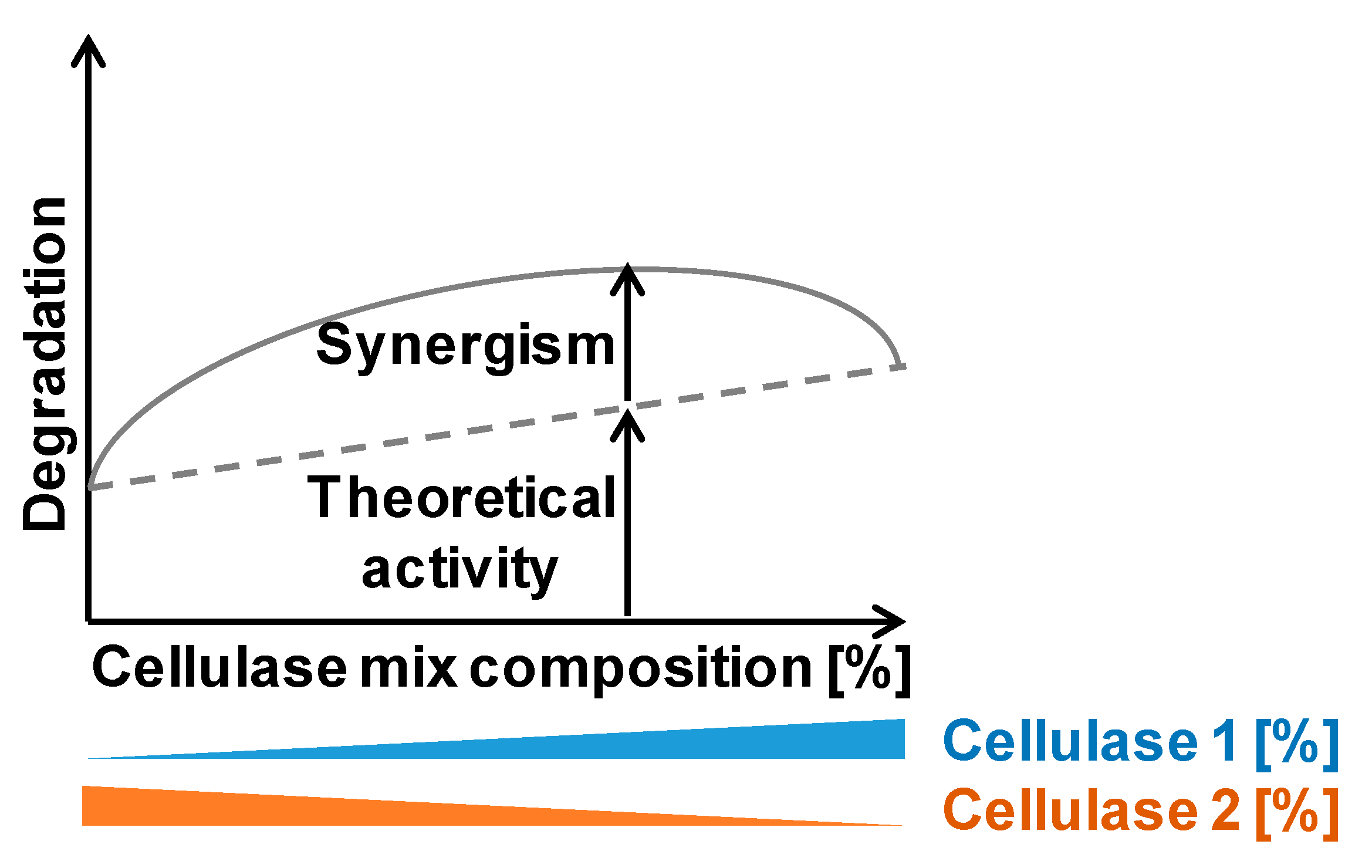 Degradation

Synergism

Theoretical activity

Cellulase mix composition [%]

Cellulase 1 [%]

Cellulase 2 [%]